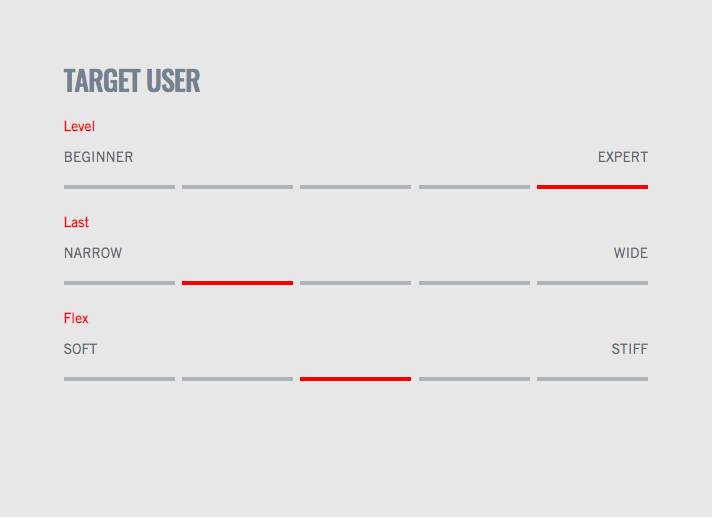 TARGET USER

Level

BEGINNER EXPERT

Last

NARROW WIDE

Flex

SOFT STIFF